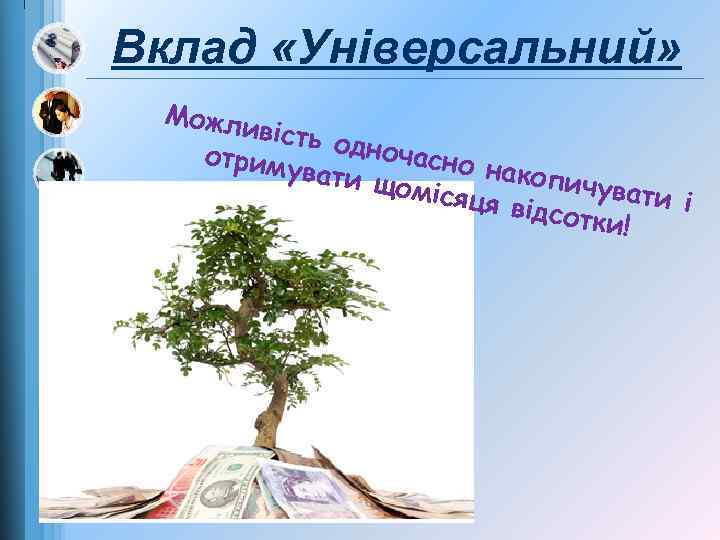 Вклад «Універсальний»

Можливість одночасно накопичувати і отримувати щомісяця відсотки!